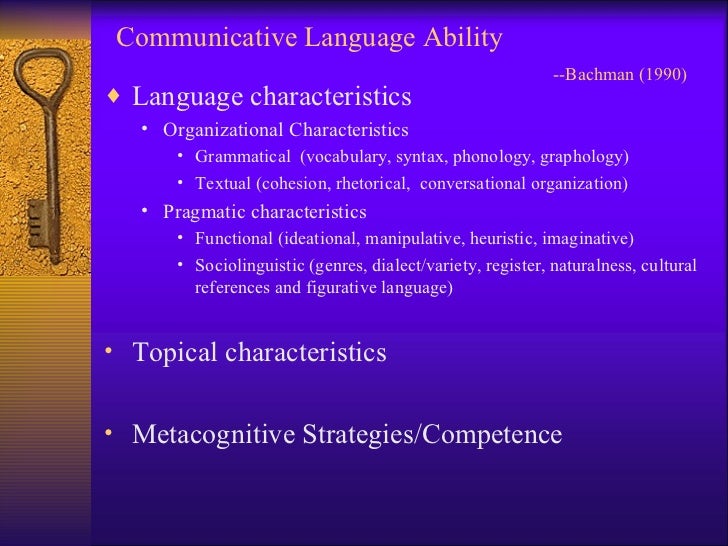 Communicative Language Ability

--Bachman (1990)

♦ Language characteristics
• Organizational Characteristics
• Grammatical (vocabulary, syntax, phonology, graphology)
• Textual (cohesion, rhetorical, conversational organization)
• Pragmatic characteristics
• Functional (ideational, manipulative, heuristic, imaginative)
• Sociolinguistic (genres, dialect/variety, register, naturalness, cultural references and figurative language)

• Topical characteristics

• Metacognitive Strategies/Competence